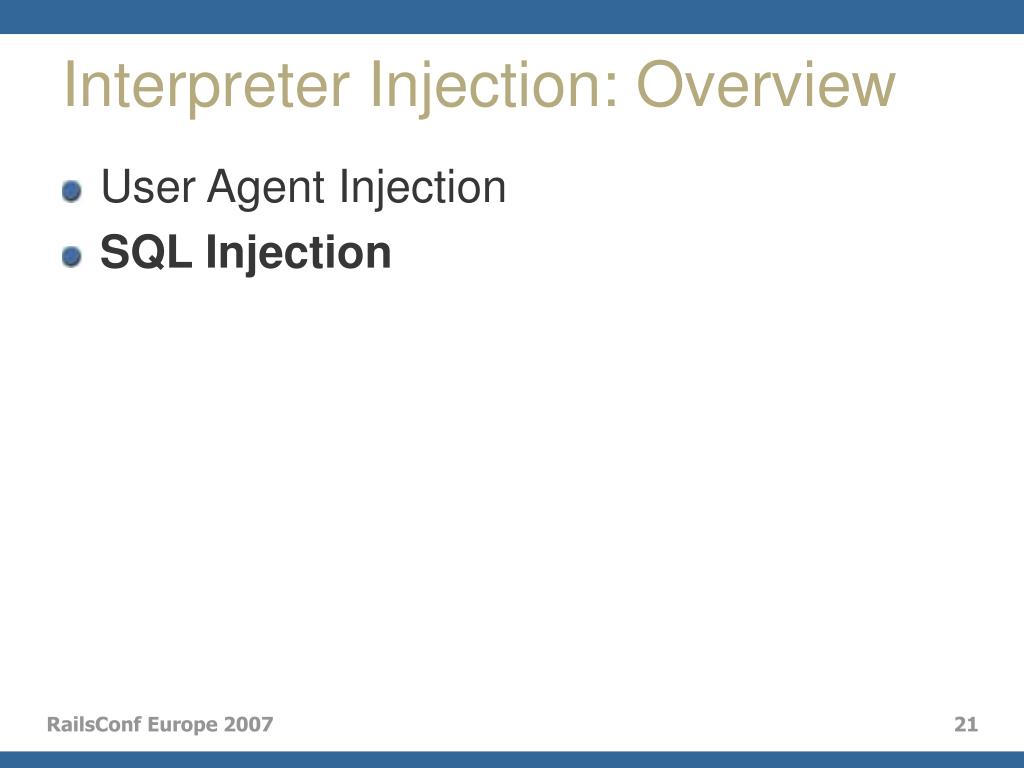 Interpreter Injection: Overview

User Agent Injection

SQL Injection

RailsConf Europe 2007

21